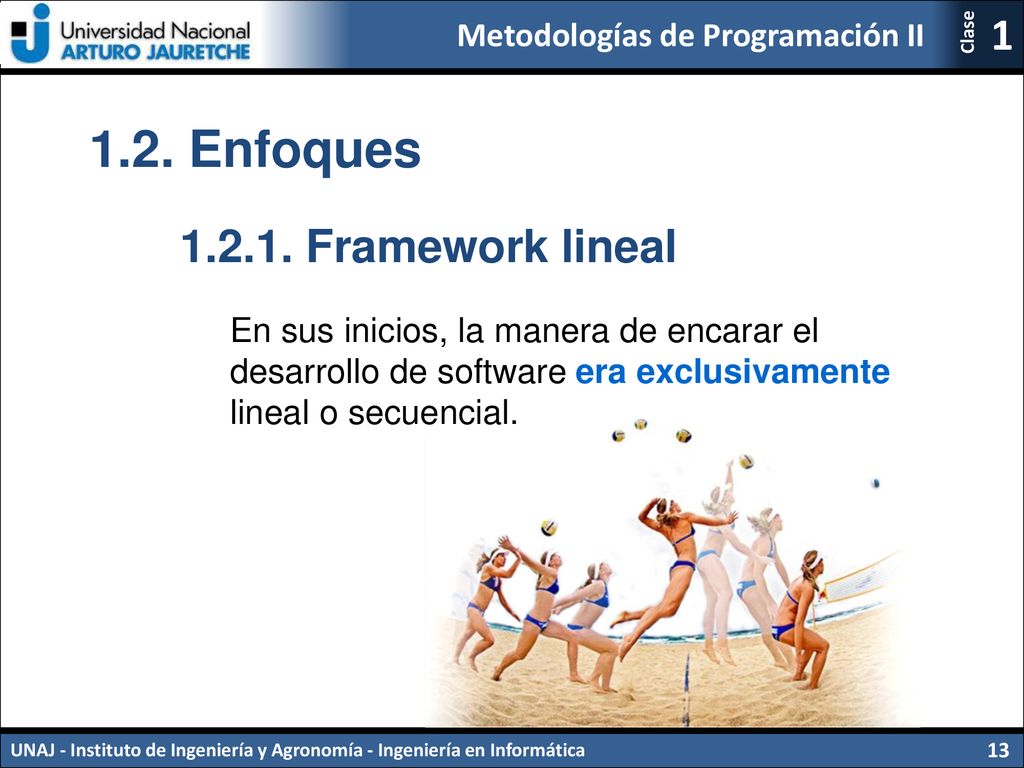 Universidad Nacional
ARTURO JAURETCHE

Metodologías de Programación II

Clase
1

1.2. Enfoques

1.2.1. Framework lineal

En sus inicios, la manera de encarar el desarrollo de software era exclusivamente lineal o secuencial.

UNAJ - Instituto de Ingeniería y Agronomía - Ingeniería en Informática

13